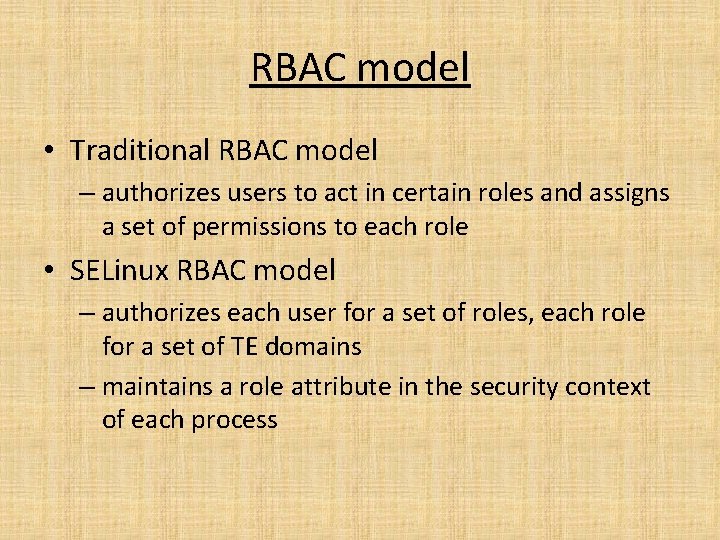 RBAC model

• Traditional RBAC model
– authorizes users to act in certain roles and assigns a set of permissions to each role

• SELinux RBAC model
– authorizes each user for a set of roles, each role for a set of TE domains
– maintains a role attribute in the security context of each process